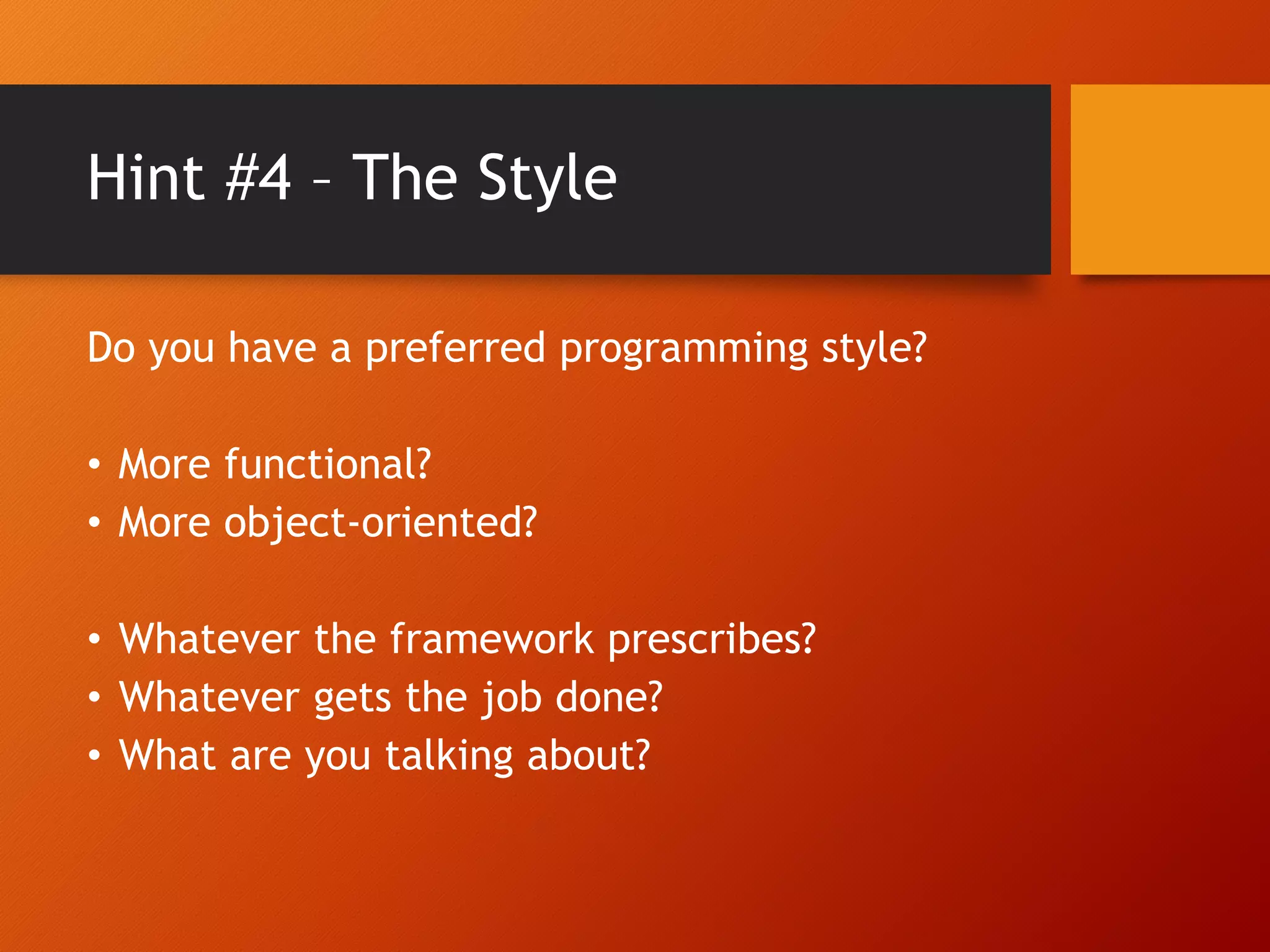 Hint #4 – The Style

Do you have a preferred programming style?

• More functional?
• More object-oriented?

• Whatever the framework prescribes?
• Whatever gets the job done?
• What are you talking about?